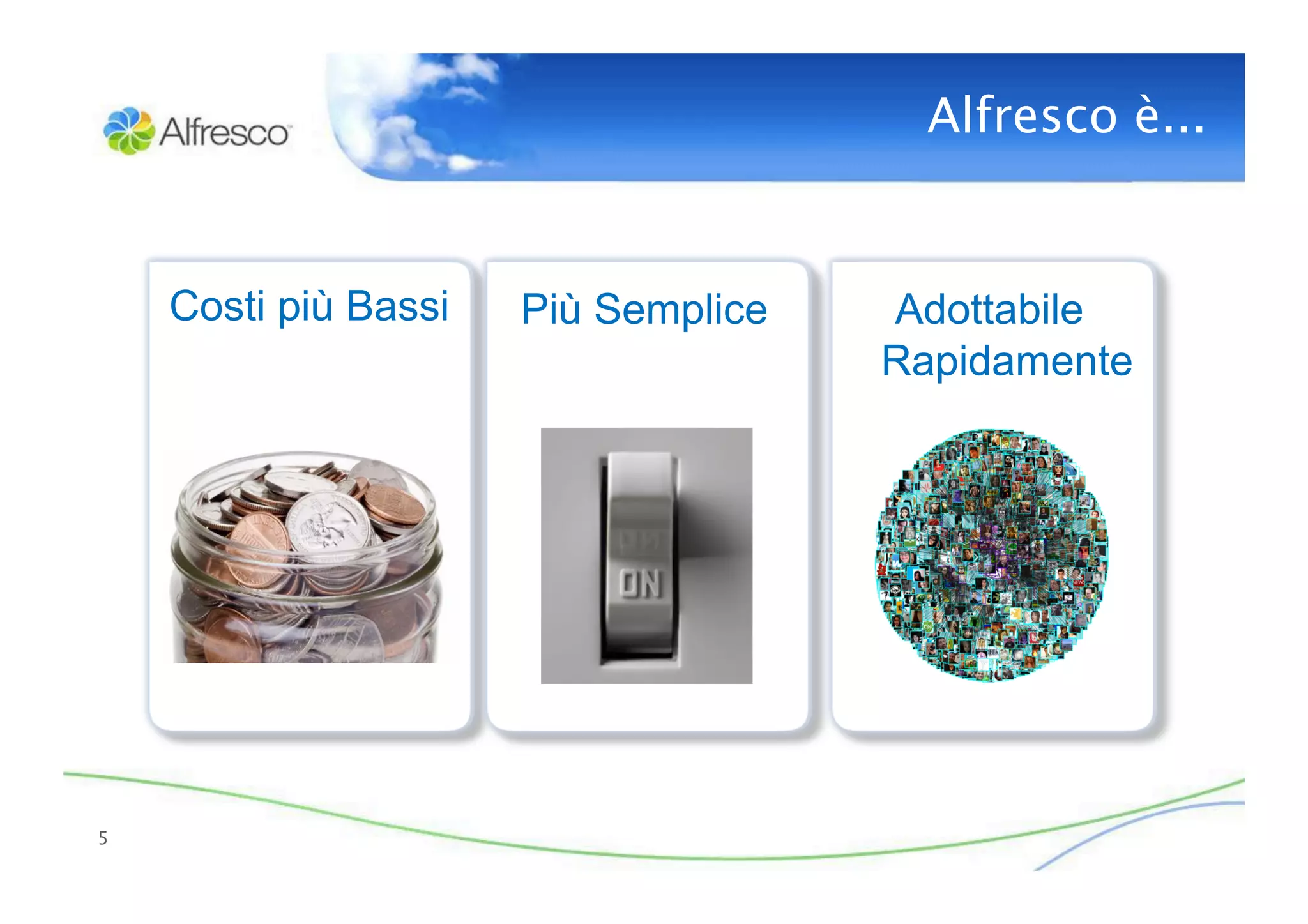 Alfresco

Alfresco è...

Costi più Bassi

Più Semplice

ON

Adottabile Rapidamente

5